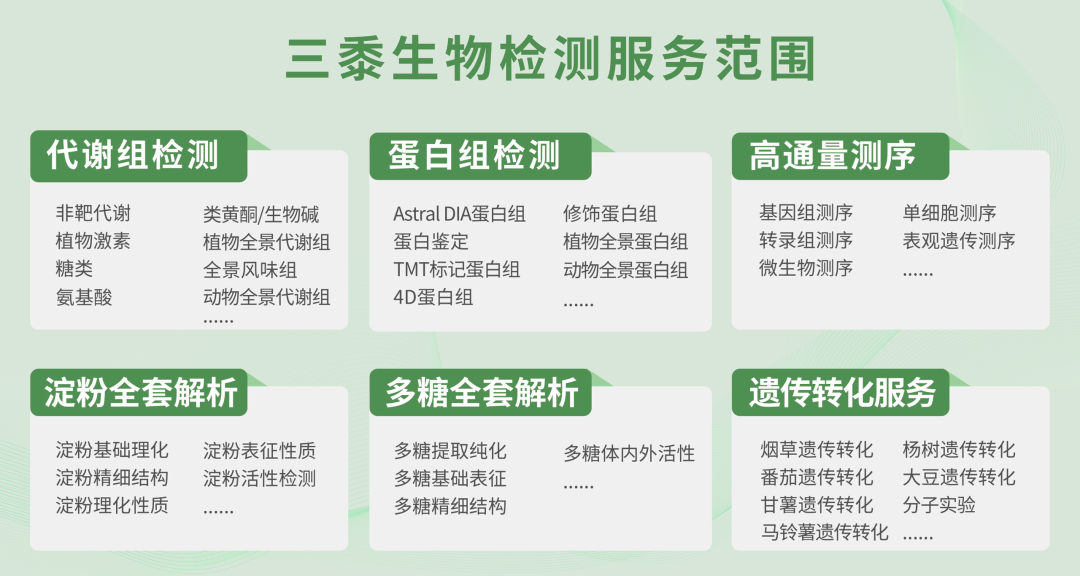 三黍生物检测服务范围

代谢组检测

非靶代谢
植物激素
糖类
氨基酸

类黄酮/生物碱
植物全景代谢组
全景风味组
动物全景代谢组
......

蛋白组检测

Astral DIA蛋白组
蛋白鉴定
TMT标记蛋白组
4D蛋白组

修饰蛋白组
植物全景蛋白组
动物全景蛋白组
......

高通量测序

基因组测序
转录组测序
微生物测序

单细胞测序
表观遗传测序
......

淀粉全套解析

淀粉基础理化
淀粉精细结构
淀粉理化性质

淀粉表征性质
淀粉活性检测
......

多糖全套解析

多糖提取纯化
多糖基础表征
多糖精细结构

多糖体内外活性
......

遗传转化服务

烟草遗传转化
番茄遗传转化
甘薯遗传转化
马铃薯遗传转化

杨树遗传转化
大豆遗传转化
分子实验
......